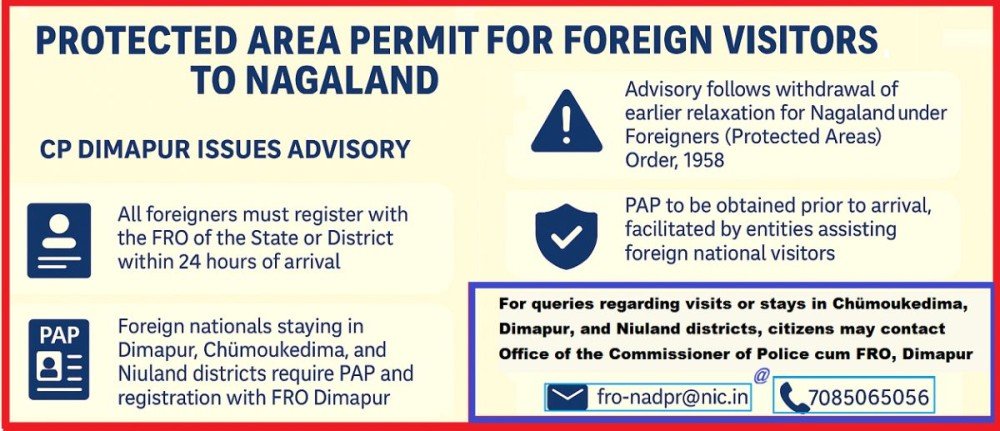 PROTECTED AREA PERMIT FOR FOREIGN VISITORS TO NAGALAND

CP DIMAPUR ISSUES ADVISORY

All foreigners must register with the FRO of the State or District within 24 hours of arrival

PAP

Foreign nationals staying in Dimapur, Chümoukedima, and Niuland districts require PAP and registration with FRO Dimapur

Advisory follows withdrawal of earlier relaxation for Nagaland under Foreigners (Protected Areas) Order, 1958

PAP to be obtained prior to arrival, facilitated by entities assisting foreign national visitors

For queries regarding visits or stays in Chümoukedima, Dimapur, and Niuland districts, citizens may contact Office of the Commissioner of Police cum FRO, Dimapur

@

fro-nadpr@nic.in

7085065056